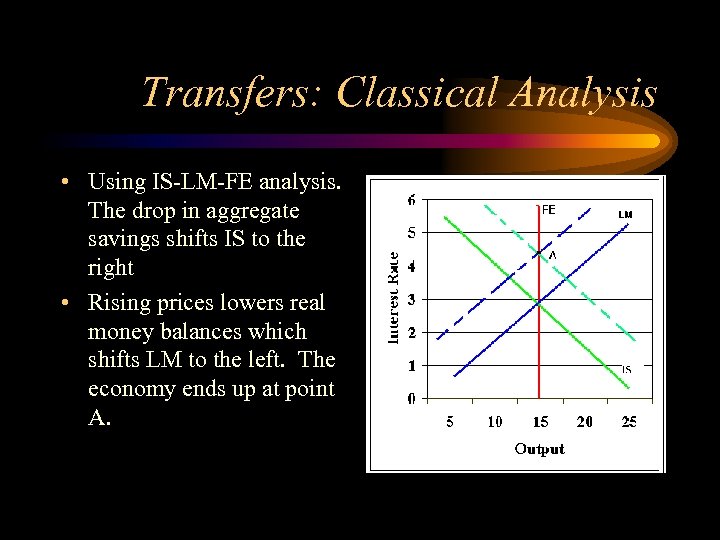 Transfers: Classical Analysis

• Using IS-LM-FE analysis. The drop in aggregate savings shifts IS to the right

• Rising prices lowers real money balances which shifts LM to the left. The economy ends up at point A.

Interest Rate

6
5
4
3
2
1
0

FE
LM
A
IS

5 10 15 20 25

Output